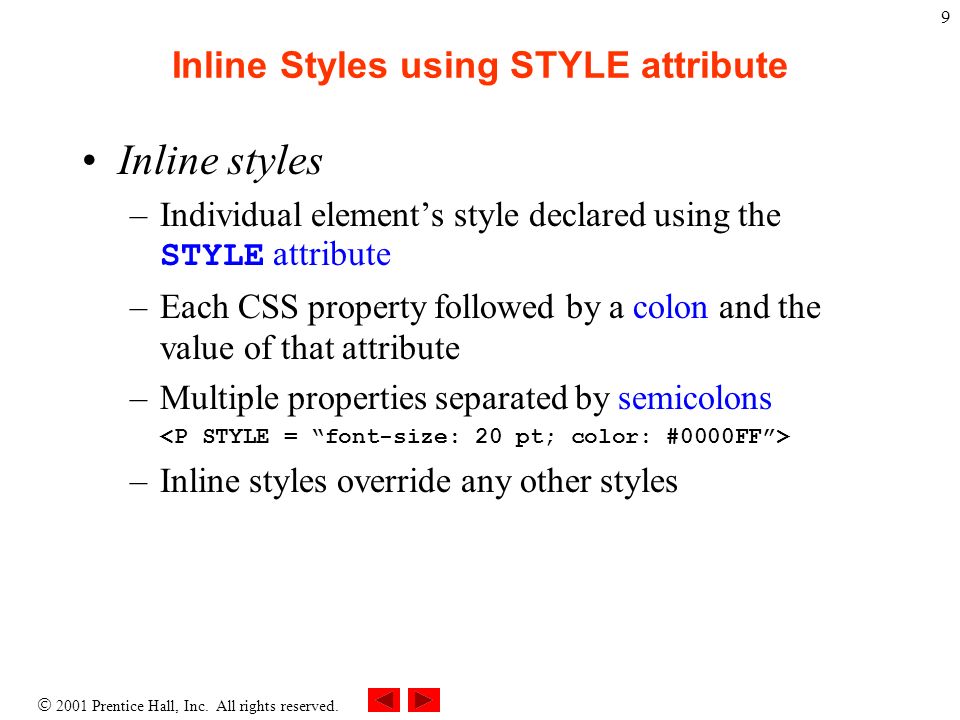 9

Inline Styles using STYLE attribute

• Inline styles
– Individual element’s style declared using the STYLE attribute
– Each CSS property followed by a colon and the value of that attribute
– Multiple properties separated by semicolons
<P STYLE = “font-size: 20 pt; color: #0000FF”>
– Inline styles override any other styles

© 2001 Prentice Hall, Inc. All rights reserved.